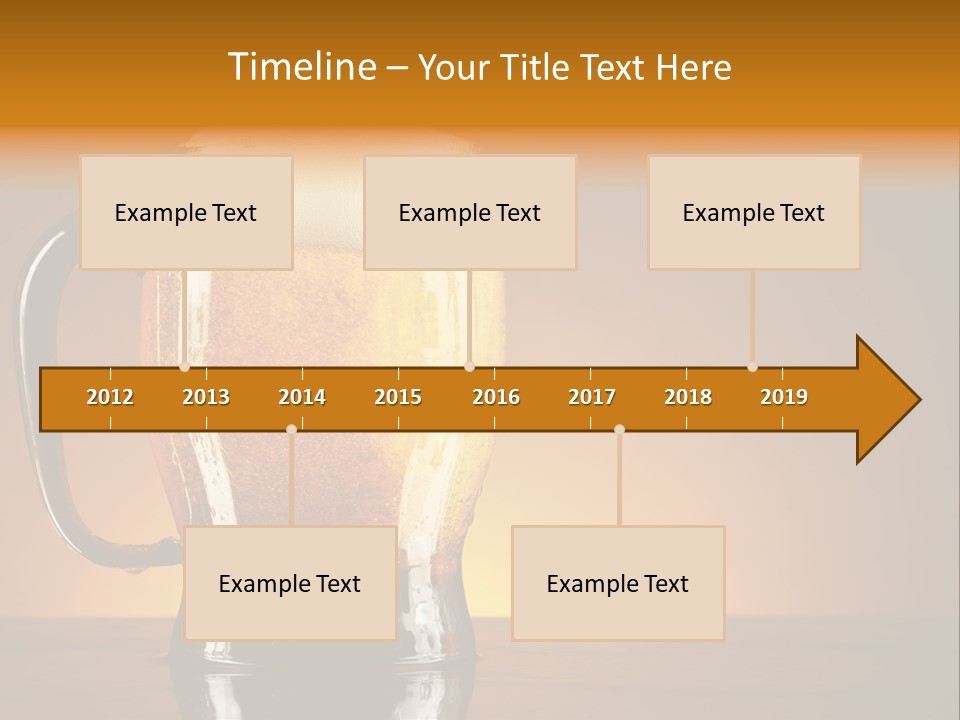 Timeline – Your Title Text Here

Example Text

Example Text

Example Text

2012 2013 2014 2015 2016 2017 2018 2019

Example Text

Example Text